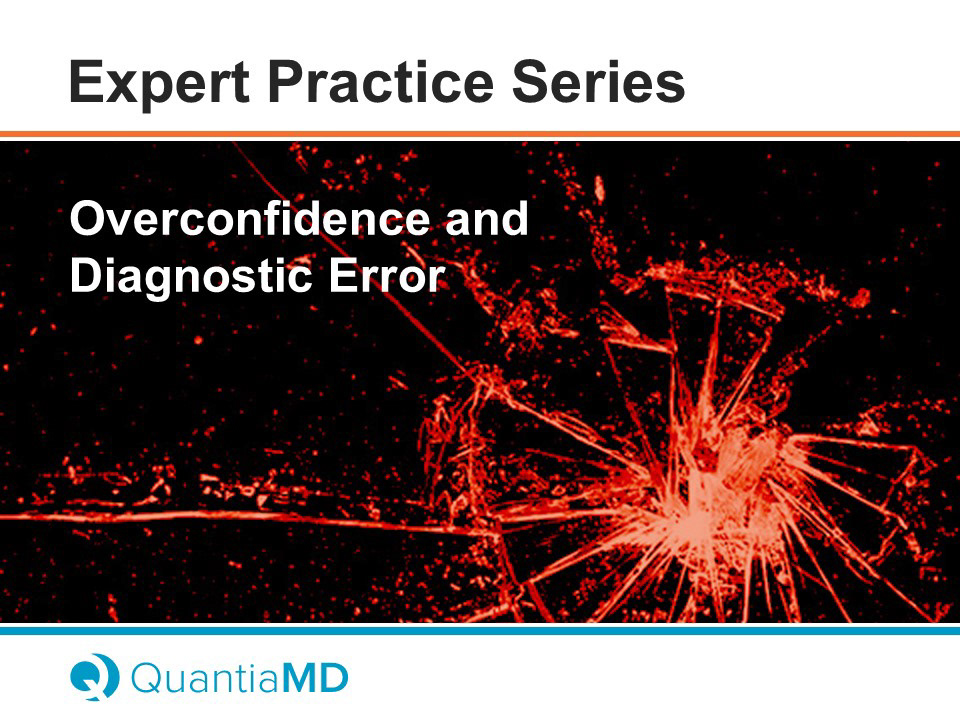 Expert Practice Series

Overconfidence and Diagnostic Error

QuantiaMD